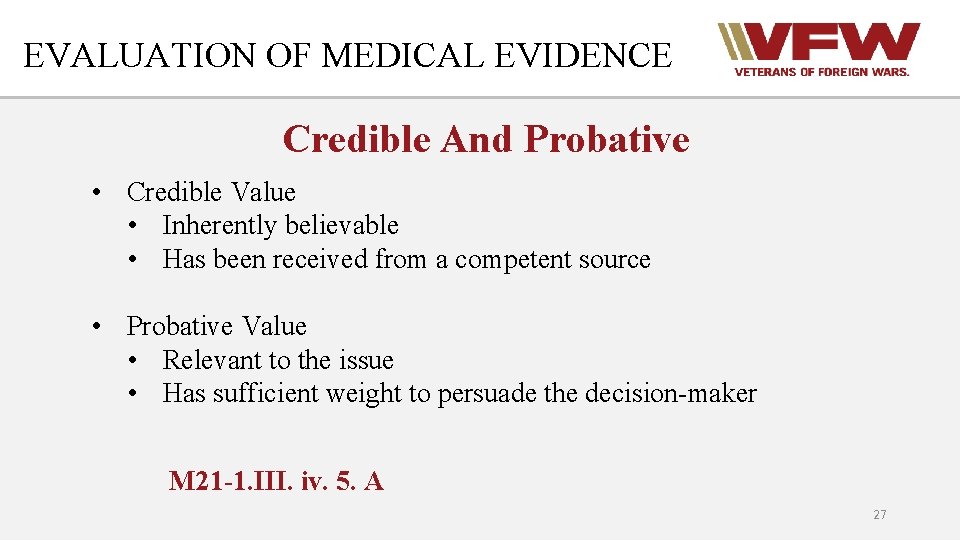 EVALUATION OF MEDICAL EVIDENCE

VFW
VETERANS OF FOREIGN WARS.

Credible And Probative

• Credible Value
  • Inherently believable
  • Has been received from a competent source

• Probative Value
  • Relevant to the issue
  • Has sufficient weight to persuade the decision-maker

M21-1.III. iv. 5. A

27